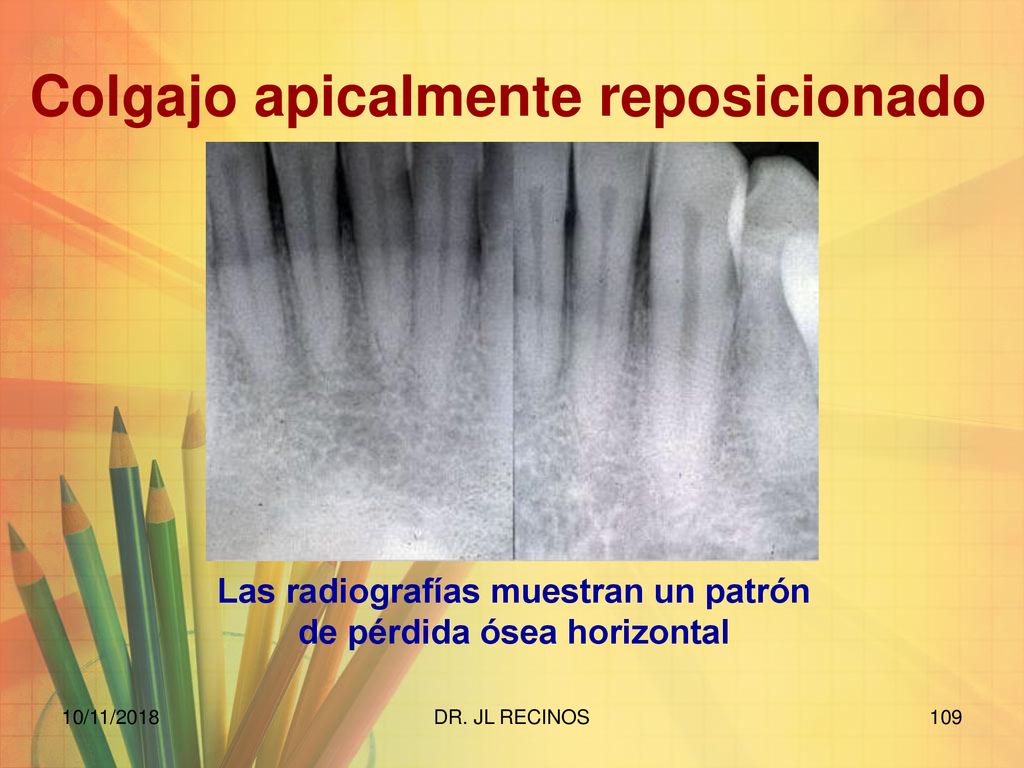 Colgajo apicalmente reposicionado

Las radiografías muestran un patrón de pérdida ósea horizontal

10/11/2018

DR. JL RECINOS

109